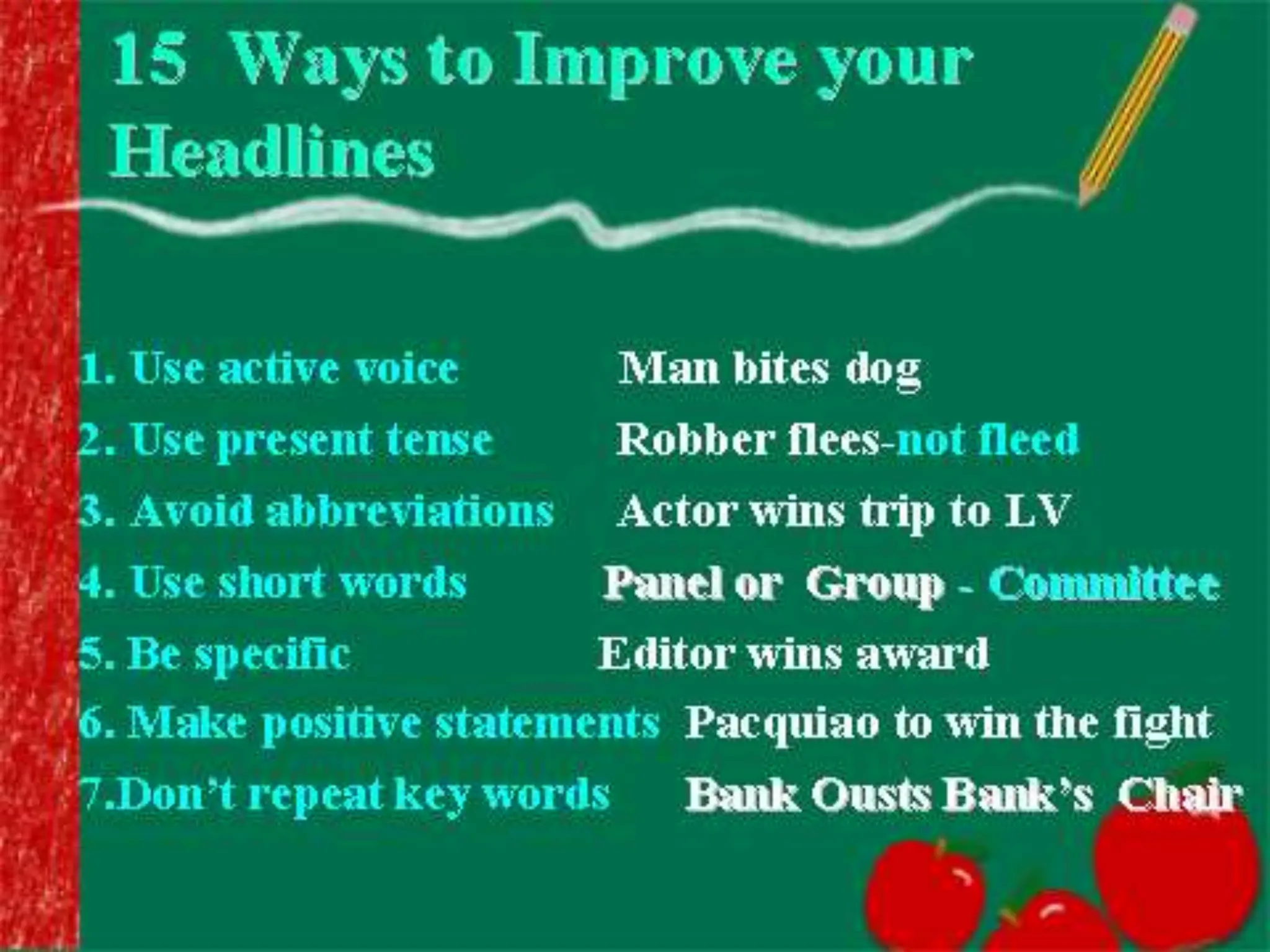 15 Ways to Improve your Headlines

1. Use active voice Man bites dog

2. Use present tense Robber flees-not fleed

3. Avoid abbreviations Actor wins trip to LV

4. Use short words Panel or Group - Committee

5. Be specific Editor wins award

6. Make positive statements Pacquiao to win the fight

7.Don't repeat key words Bank Ousts Bank's Chair